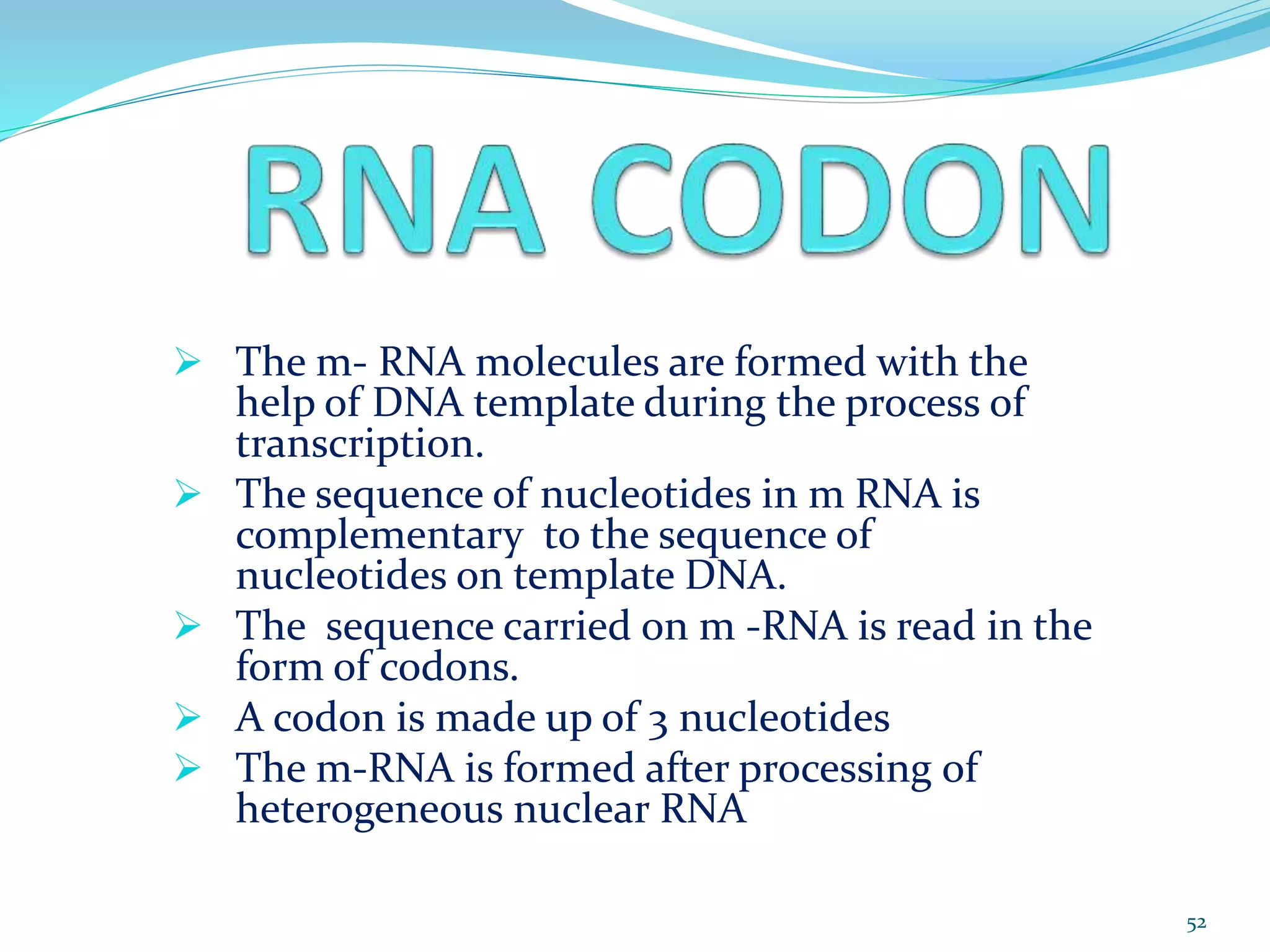 RNA CODON

➢ The m- RNA molecules are formed with the help of DNA template during the process of transcription.
➢ The sequence of nucleotides in m RNA is complementary  to the sequence of nucleotides on template DNA.
➢ The  sequence carried on m -RNA is read in the form of codons.
➢ A codon is made up of 3 nucleotides
➢ The m-RNA is formed after processing of heterogeneous nuclear RNA

52